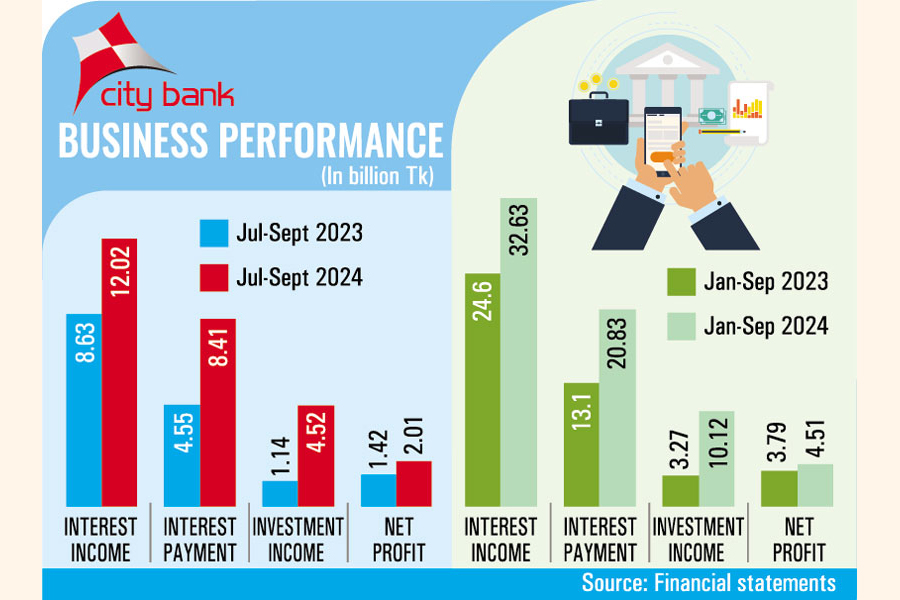 city bank
BUSINESS PERFORMANCE
(In billion Tk)

Jul-Sept 2023
Jul-Sept 2024

8.63
12.02
4.55
8.41
1.14
4.52
1.42
2.01

INTEREST INCOME
INTEREST PAYMENT
INVESTMENT INCOME
NET PROFIT

Jan-Sep 2023
Jan-Sep 2024

24.6
32.63
13.1
20.83
3.27
10.12
3.79
4.51

INTEREST INCOME
INTEREST PAYMENT
INVESTMENT INCOME
NET PROFIT

Source: Financial statements